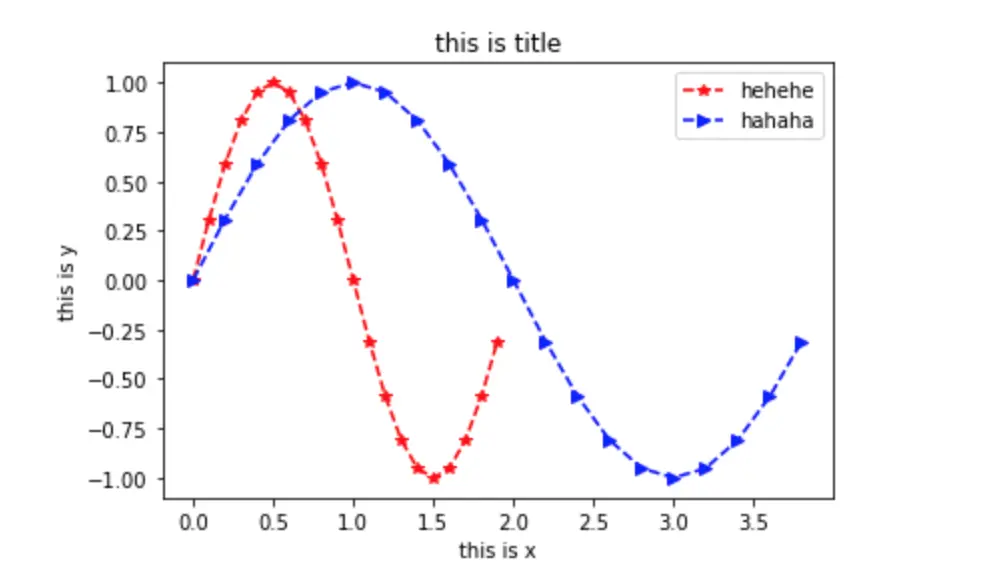 this is title

hehehe
hahaha

1.00
0.75
0.50
0.25
0.00
−0.25
−0.50
−0.75
−1.00

this is y

0.0
0.5
1.0
1.5
2.0
2.5
3.0
3.5

this is x